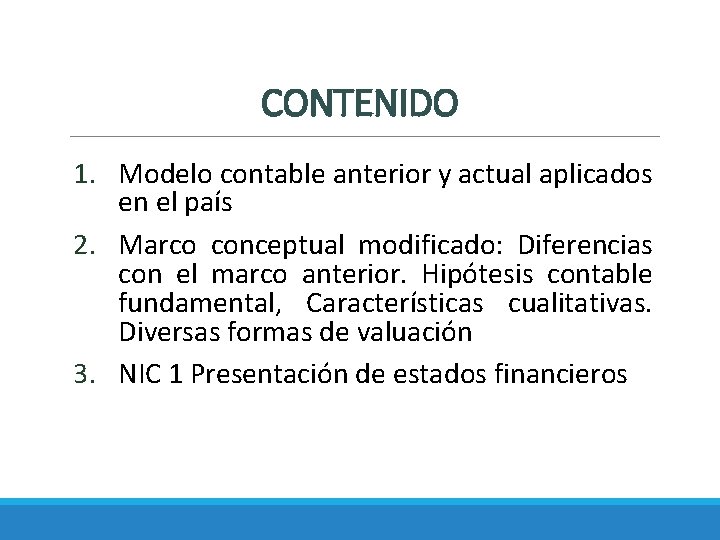 CONTENIDO

1. Modelo contable anterior y actual aplicados en el país

2. Marco conceptual modificado: Diferencias con el marco anterior. Hipótesis contable fundamental, Características cualitativas. Diversas formas de valuación

3. NIC 1 Presentación de estados financieros